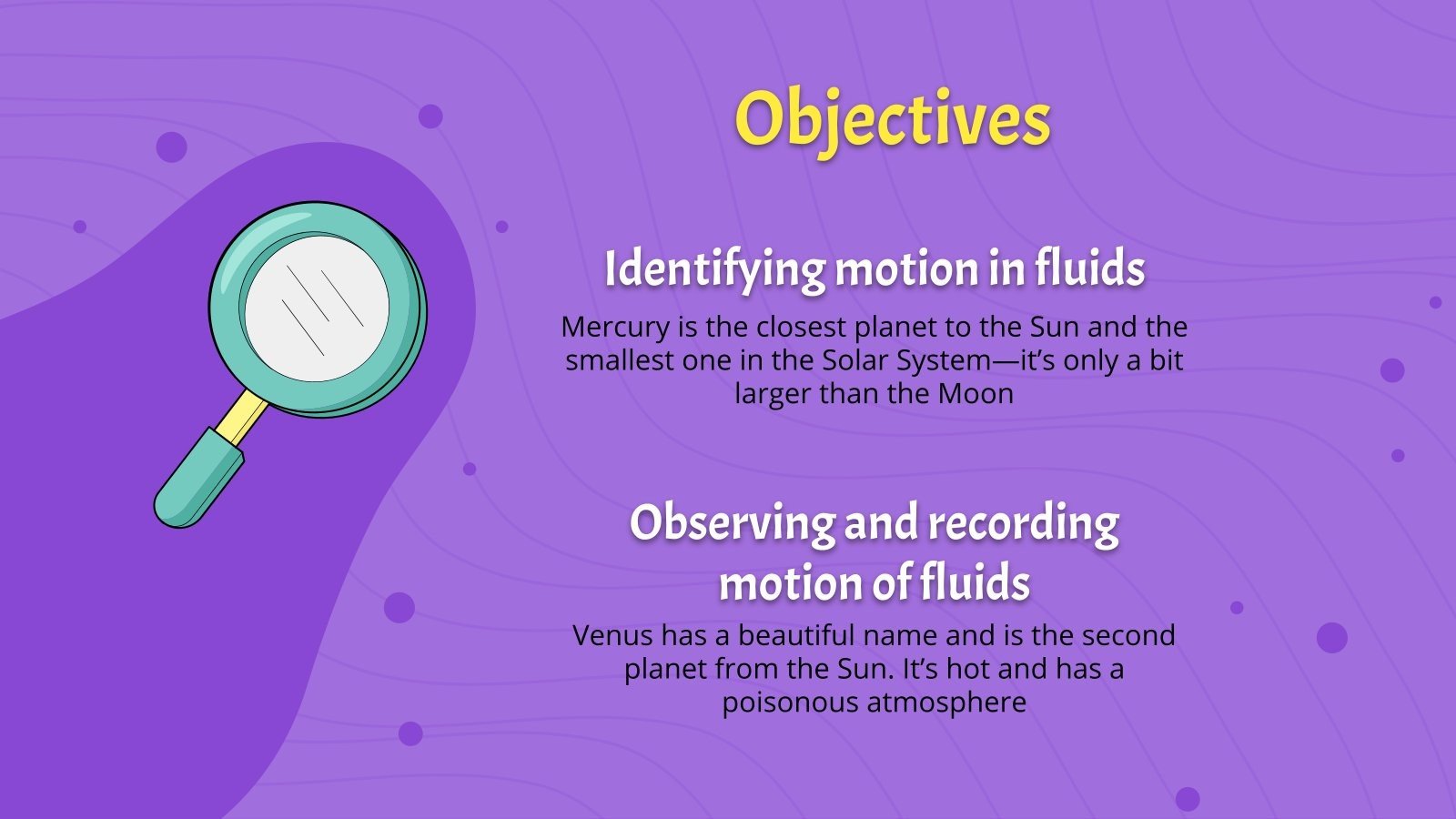 Objectives

Identifying motion in fluids

Mercury is the closest planet to the Sun and the smallest one in the Solar System—it's only a bit larger than the Moon

Observing and recording motion of fluids

Venus has a beautiful name and is the second planet from the Sun. It's hot and has a poisonous atmosphere